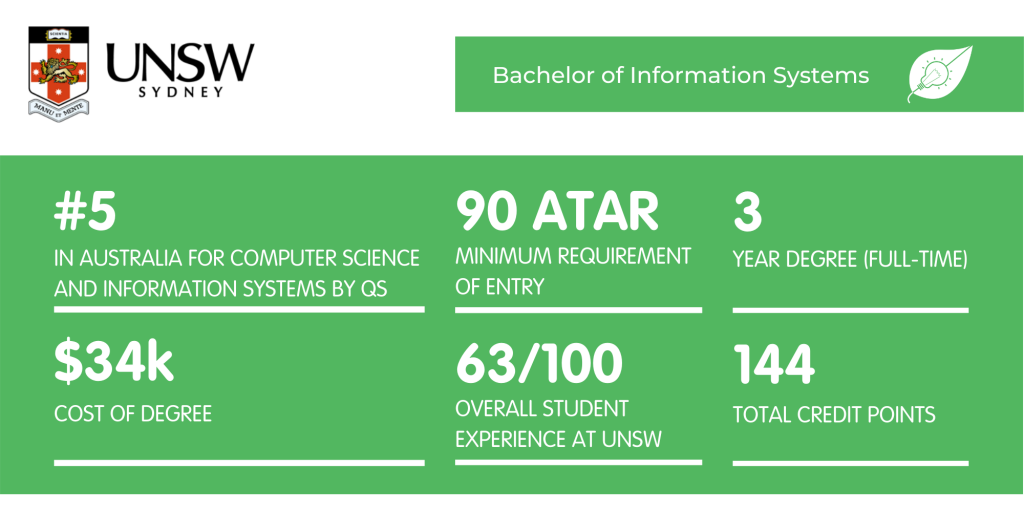 SCIENTIA
MANU ET MENTE
UNSW
SYDNEY

Bachelor of Information Systems

#5
IN AUSTRALIA FOR COMPUTER SCIENCE AND INFORMATION SYSTEMS BY QS

90 ATAR
MINIMUM REQUIREMENT OF ENTRY

3
YEAR DEGREE (FULL-TIME)

$34k
COST OF DEGREE

63/100
OVERALL STUDENT EXPERIENCE AT UNSW

144
TOTAL CREDIT POINTS